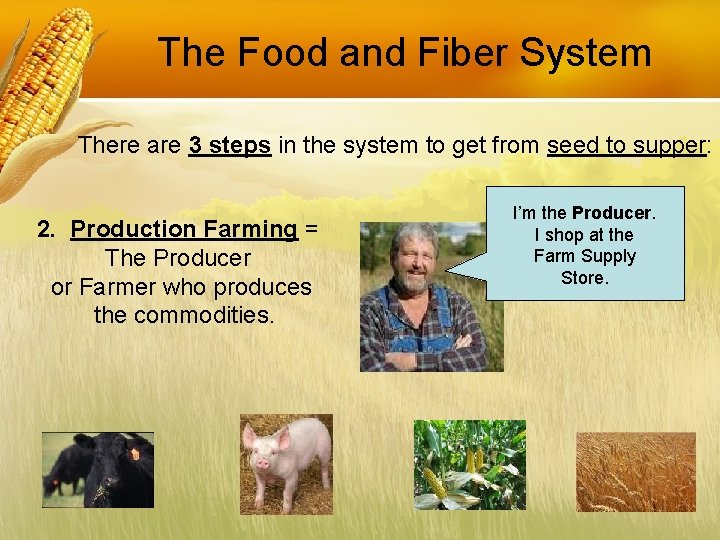 The Food and Fiber System

There are 3 steps in the system to get from seed to supper:

2. Production Farming = The Producer or Farmer who produces the commodities.

I'm the Producer. I shop at the Farm Supply Store.